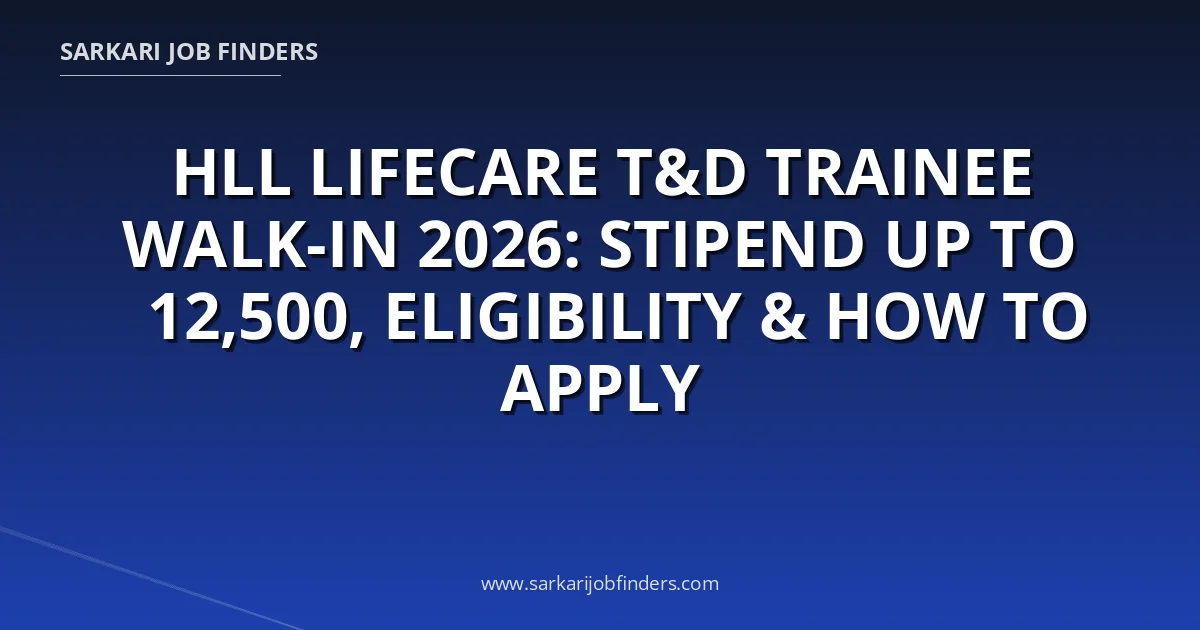 SARKARI JOB FINDERS

HLL LIFECARE T&D TRAINEE WALK-IN 2026: STIPEND UP TO 12,500, ELIGIBILITY & HOW TO APPLY

www.sarkarijobfinders.com